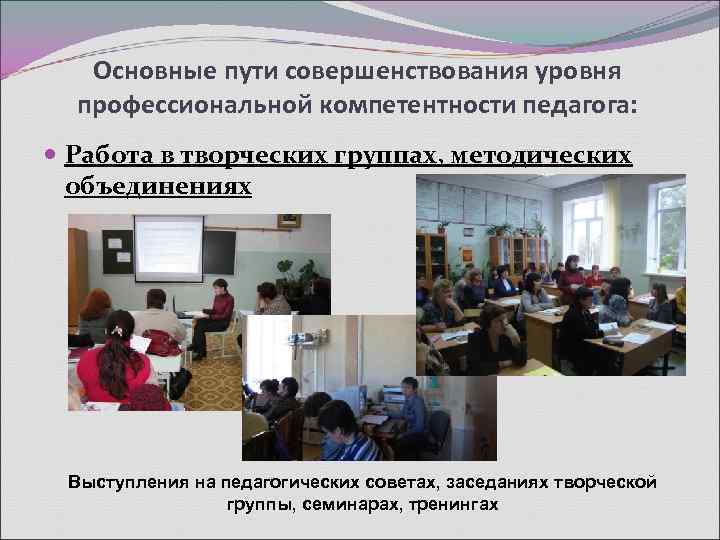 Основные пути совершенствования уровня профессиональной компетентности педагога:

Работа в творческих группах, методических объединениях

Выступления на педагогических советах, заседаниях творческой группы, семинарах, тренингах